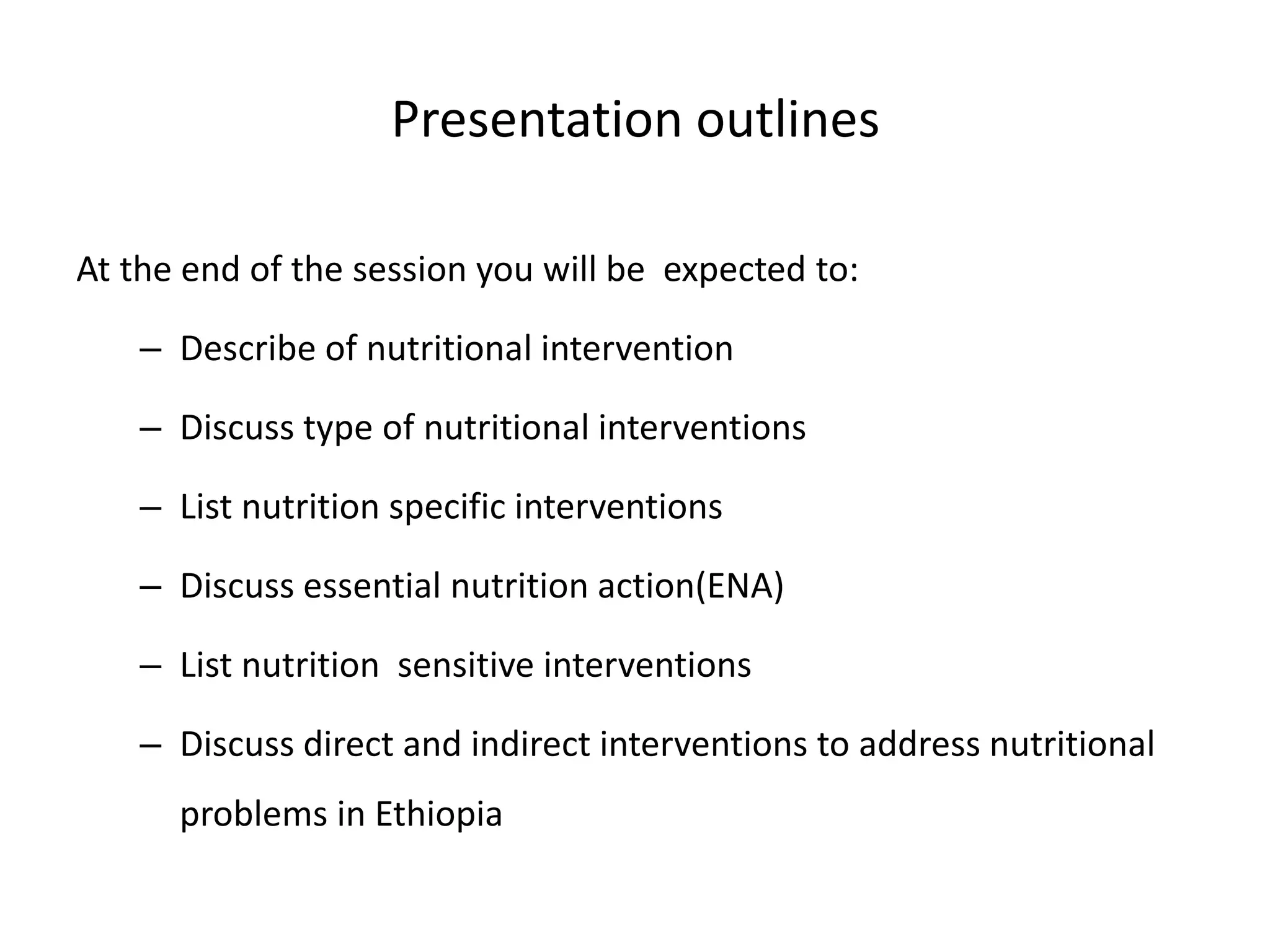 Presentation outlines

At the end of the session you will be expected to:

– Describe of nutritional intervention

– Discuss type of nutritional interventions

– List nutrition specific interventions

– Discuss essential nutrition action(ENA)

– List nutrition sensitive interventions

– Discuss direct and indirect interventions to address nutritional problems in Ethiopia